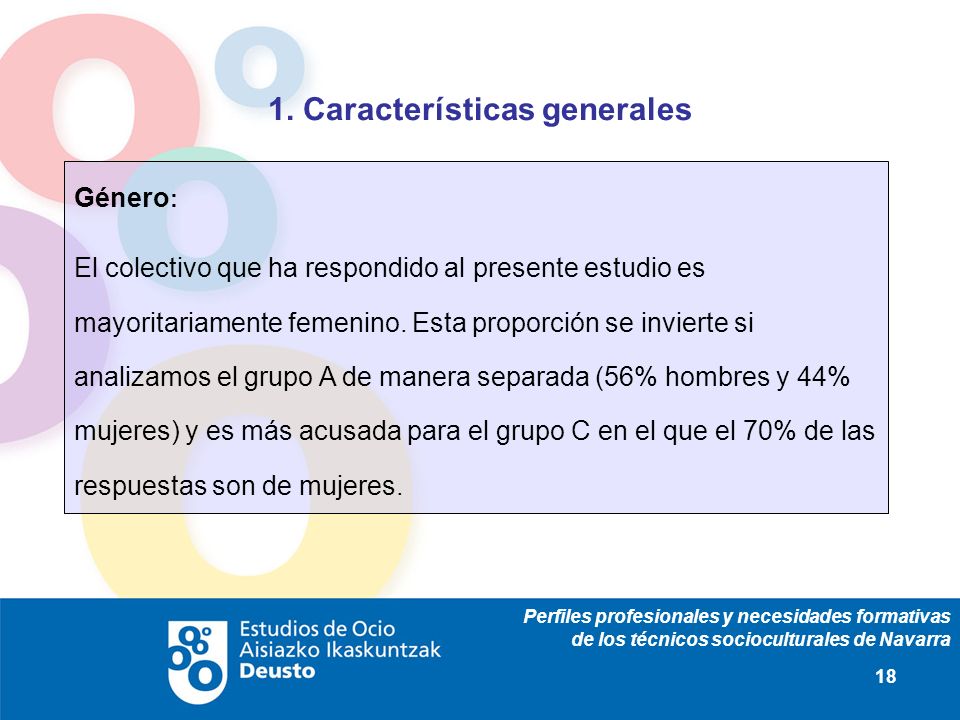 1. Características generales

Género:

El colectivo que ha respondido al presente estudio es mayoritariamente femenino. Esta proporción se invierte si analizamos el grupo A de manera separada (56% hombres y 44% mujeres) y es más acusada para el grupo C en el que el 70% de las respuestas son de mujeres.

Estudios de Ocio
Aisiazko Ikaskuntzak
Deusto

Perfiles profesionales y necesidades formativas de los técnicos socioculturales de Navarra

18